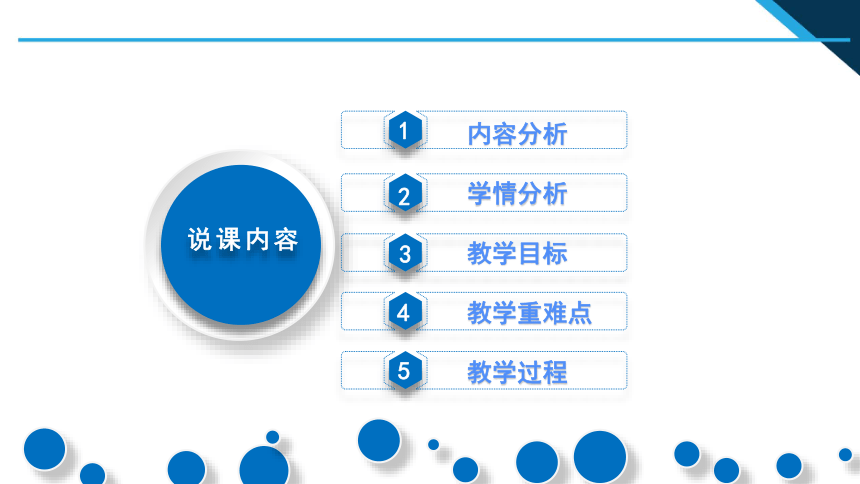 说课内容

1 内容分析

2 学情分析

3 教学目标

4 教学重难点

5 教学过程